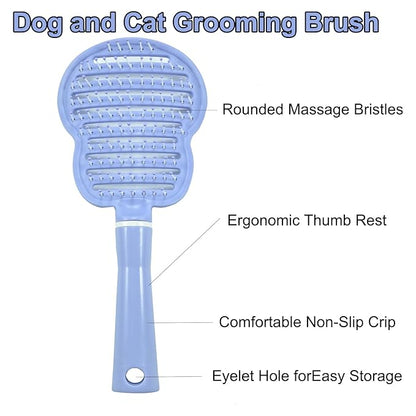 Dog and Cat Grooming Brush

Rounded Massage Bristles

Ergonomic Thumb Rest

Comfortable Non-Slip Crip

Eyelet Hole forEasy Storage